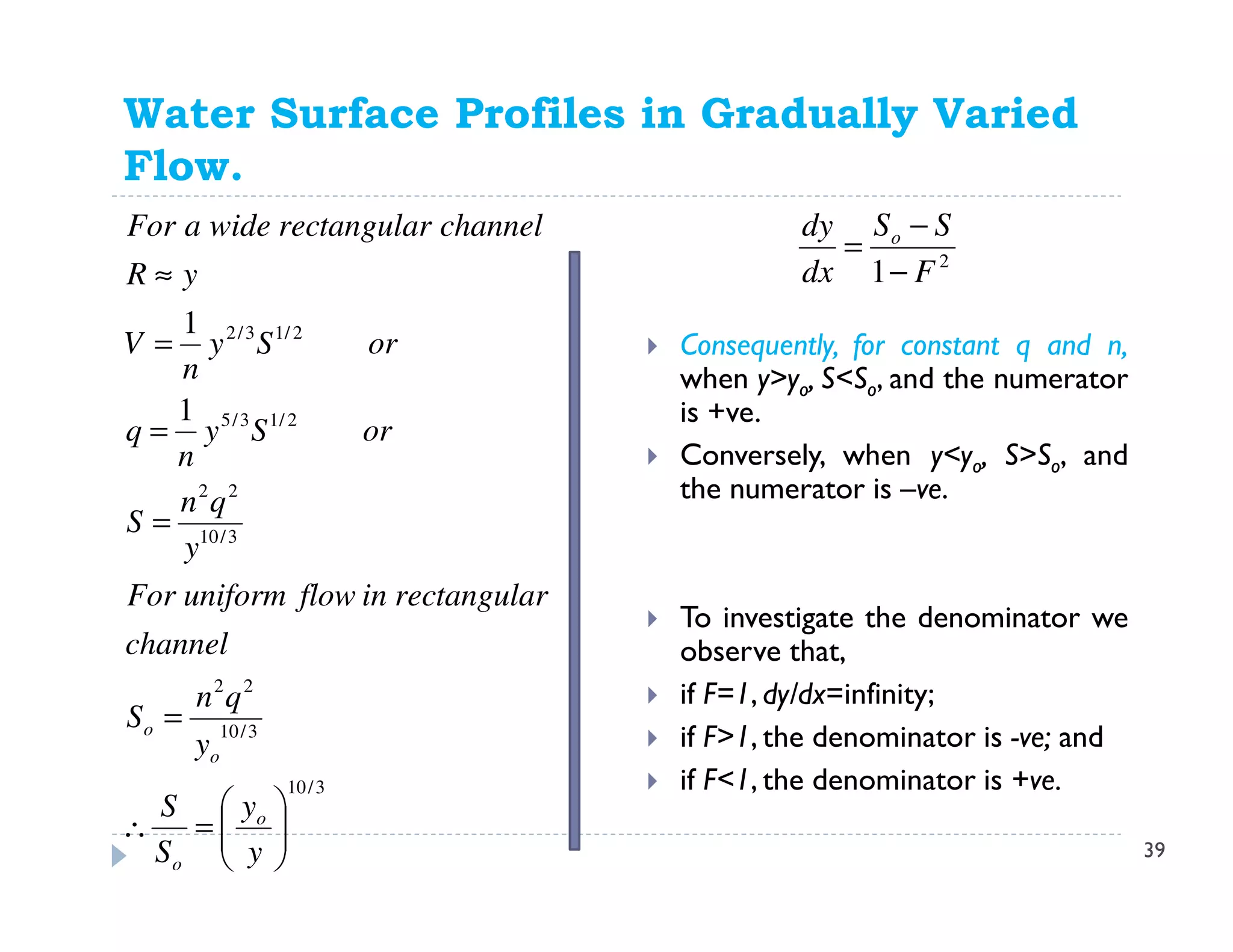 Water Surface Profiles in Gradually Varied Flow.

For a wide rectangular channel

$R \approx y$

$V = \frac{1}{n} y^{2/3} S^{1/2}$ or

$q = \frac{1}{n} y^{5/3} S^{1/2}$ or

$S = \frac{n^2 q^2}{y^{10/3}}$

For uniform flow in rectangular channel

$S_o = \frac{n^2 q^2}{y_o^{10/3}}$

$\therefore \frac{S}{S_o} = \left(\frac{y_o}{y}\right)^{10/3}$

$\frac{dy}{dx} = \frac{S_o - S}{1 - F^2}$

Consequently, for constant q and n, when $y>y_o$, $S<S_o$, and the numerator is +ve.

Conversely, when $y<y_o$, $S>S_o$, and the numerator is –ve.

To investigate the denominator we observe that,

if F=1, dy/dx=infinity;

if F>1, the denominator is -ve; and

if F<1, the denominator is +ve.

39